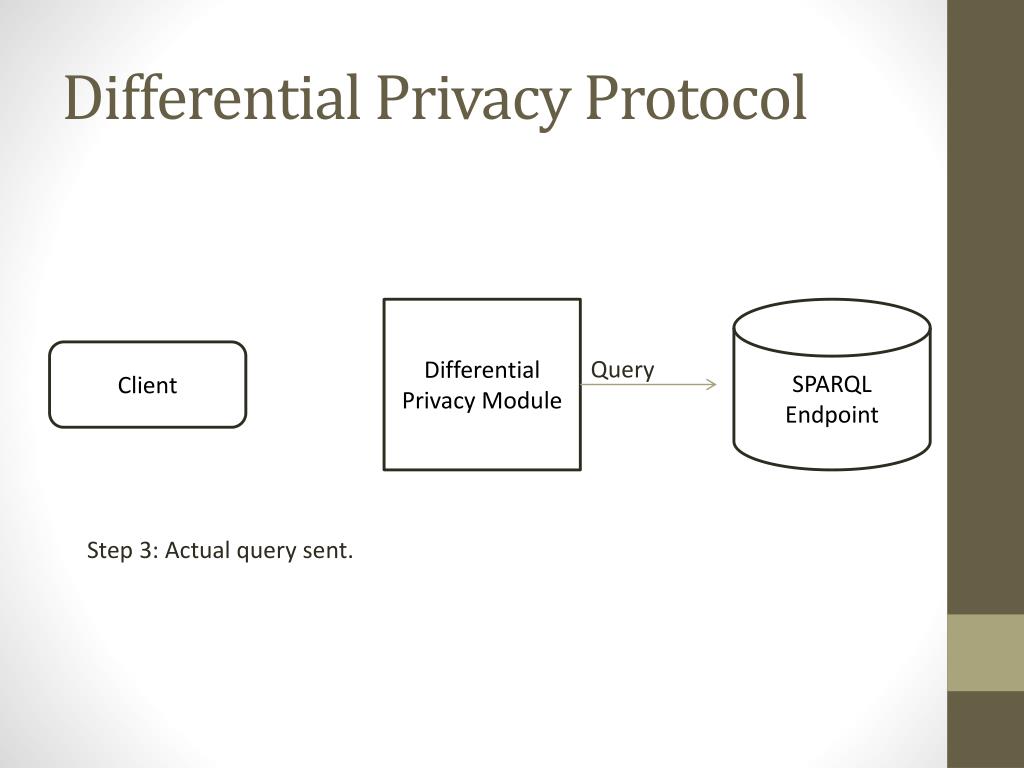 Differential Privacy Protocol

Client

Differential Privacy Module

Query

SPARQL Endpoint

Step 3: Actual query sent.